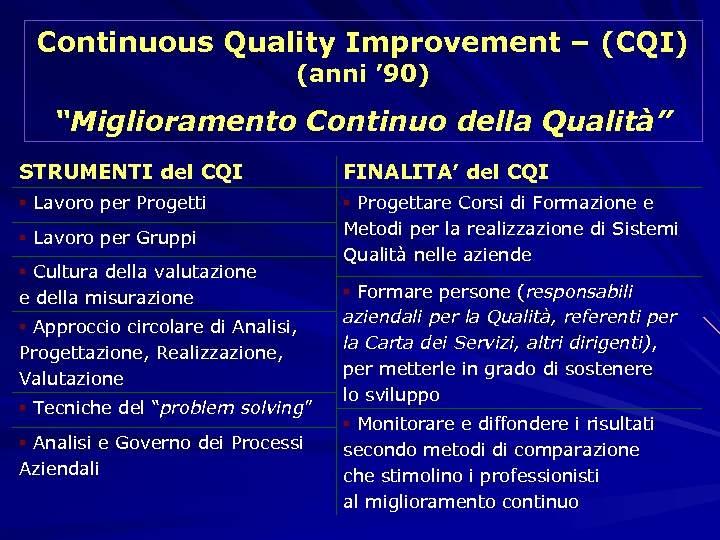 Continuous Quality Improvement – (CQI)
(anni '90)

"Miglioramento Continuo della Qualità"

STRUMENTI del CQI

▪ Lavoro per Progetti

▪ Lavoro per Gruppi

▪ Cultura della valutazione e della misurazione

▪ Approccio circolare di Analisi, Progettazione, Realizzazione, Valutazione

▪ Tecniche del "problem solving"

▪ Analisi e Governo dei Processi Aziendali

FINALITA' del CQI

▪ Progettare Corsi di Formazione e Metodi per la realizzazione di Sistemi Qualità nelle aziende

▪ Formare persone (responsabili aziendali per la Qualità, referenti per la Carta dei Servizi, altri dirigenti), per metterle in grado di sostenere lo sviluppo

▪ Monitorare e diffondere i risultati secondo metodi di comparazione che stimolino i professionisti al miglioramento continuo